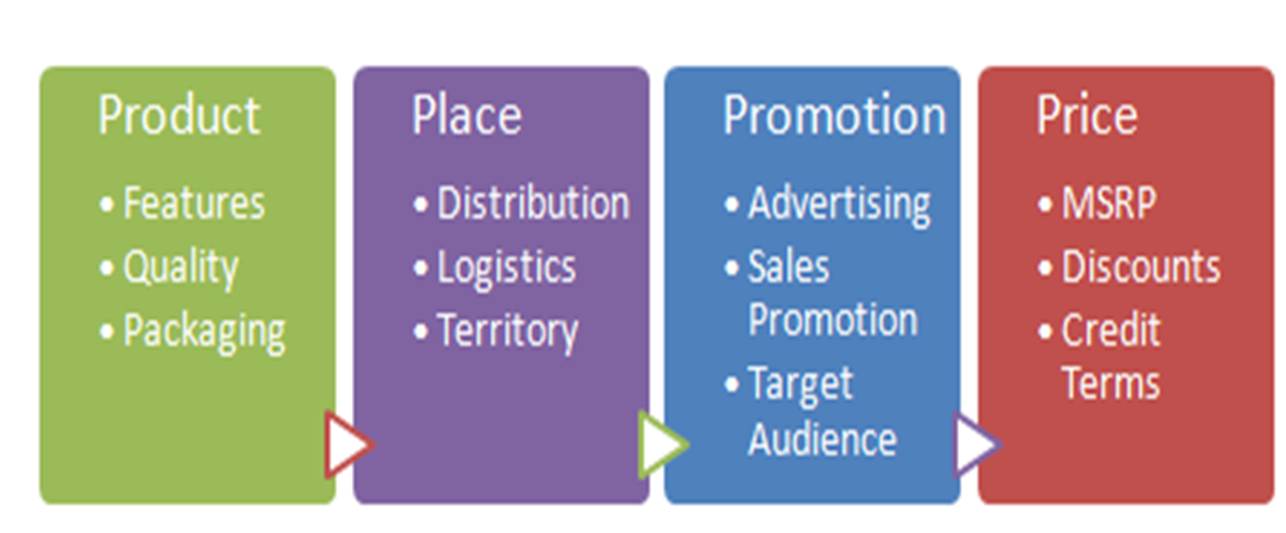 Product
• Features
• Quality
• Packaging

Place
• Distribution
• Logistics
• Territory

Promotion
• Advertising
• Sales Promotion
• Target Audience

Price
• MSRP
• Discounts
• Credit Terms